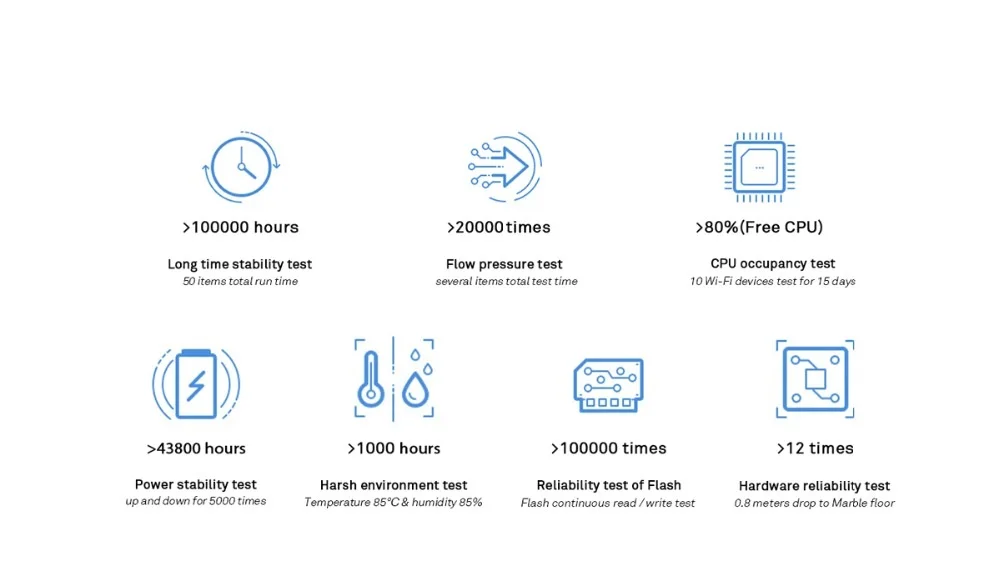 >100000 hours
Long time stability test
50 items total run time

>20000 times
Flow pressure test
several items total test time

>80%(Free CPU)
CPU occupancy test
10 Wi-Fi devices test for 15 days

>43800 hours
Power stability test
up and down for 5000 times

>1000 hours
Harsh environment test
Temperature 85°C & humidity 85%

>100000 times
Reliability test of Flash
Flash continuous read / write test

>12 times
Hardware reliability test
0.8 meters drop to Marble floor